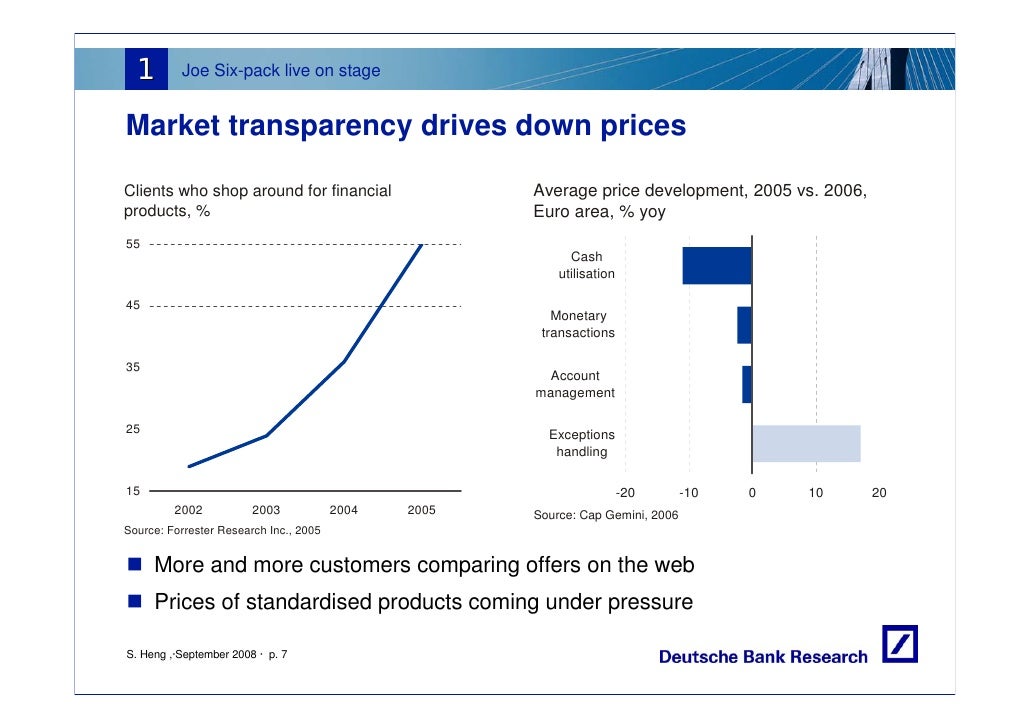 1 Joe Six-pack live on stage

Market transparency drives down prices

Clients who shop around for financial products, %

55
45
35
25
15
2002 2003 2004 2005

Source: Forrester Research Inc., 2005

Average price development, 2005 vs. 2006, Euro area, % yoy

Cash utilisation
Monetary transactions
Account management
Exceptions handling

-20 -10 0 10 20

Source: Cap Gemini, 2006

More and more customers comparing offers on the web

Prices of standardised products coming under pressure

S. Heng ,·September 2008 · p. 7

Deutsche Bank Research